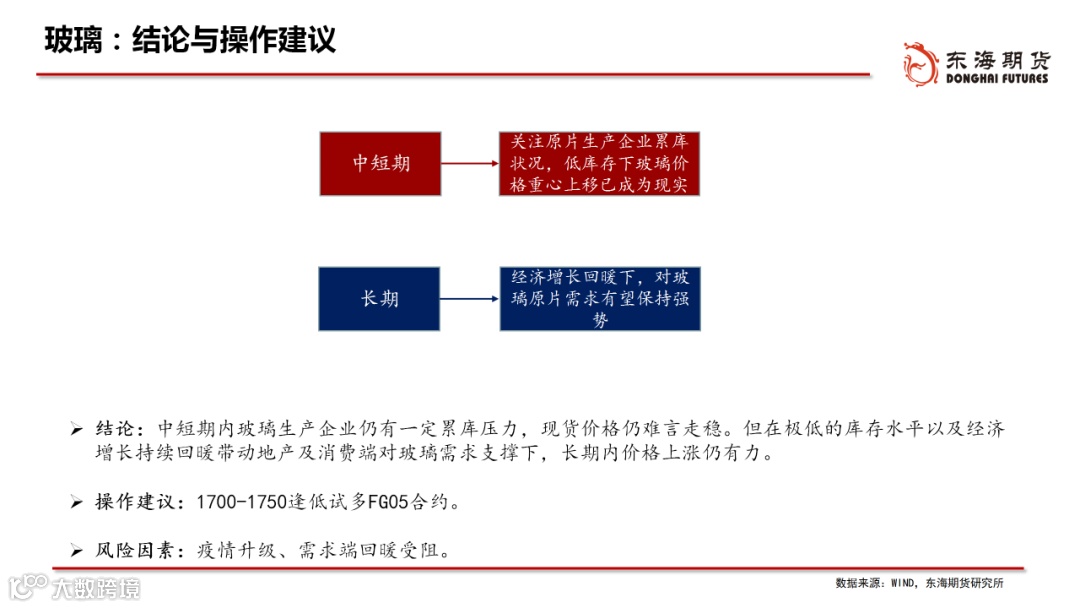 玻璃：结论与操作建议

东海期货
DONGHAI FUTURES

中短期

关注原片生产企业累库状况，低库存下玻璃价格重心上移已成为现实

长期

经济增长回暖下，对玻璃原片需求有望保持强势

➢ 结论：中短期内玻璃生产企业仍有一定累库压力，现货价格仍难言走稳。但在极低的库存水平以及经济增长持续回暖带动地产及消费端对玻璃需求支撑下，长期内价格上涨仍有力。

➢ 操作建议：1700-1750逢低试多FG05合约。

➢ 风险因素：疫情升级、需求端回暖受阻。

大数跨境

数据来源：WIND，东海期货研究所